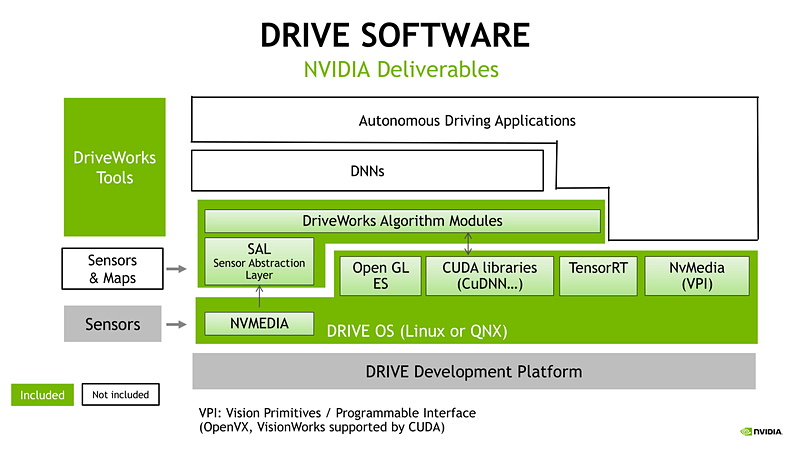 DRIVE SOFTWARE
NVIDIA Deliverables

DriveWorks Tools

Autonomous Driving Applications

DNNs

DriveWorks Algorithm Modules

Sensors & Maps

SAL
Sensor Abstraction Layer

Open GL ES

CUDA libraries (CuDNN...)

TensorRT

NvMedia (VPI)

Sensors

NVMEDIA

DRIVE OS (Linux or QNX)

DRIVE Development Platform

Included

Not included

VPI: Vision Primitives / Programmable Interface
(OpenVX, VisionWorks supported by CUDA)

NVIDIA